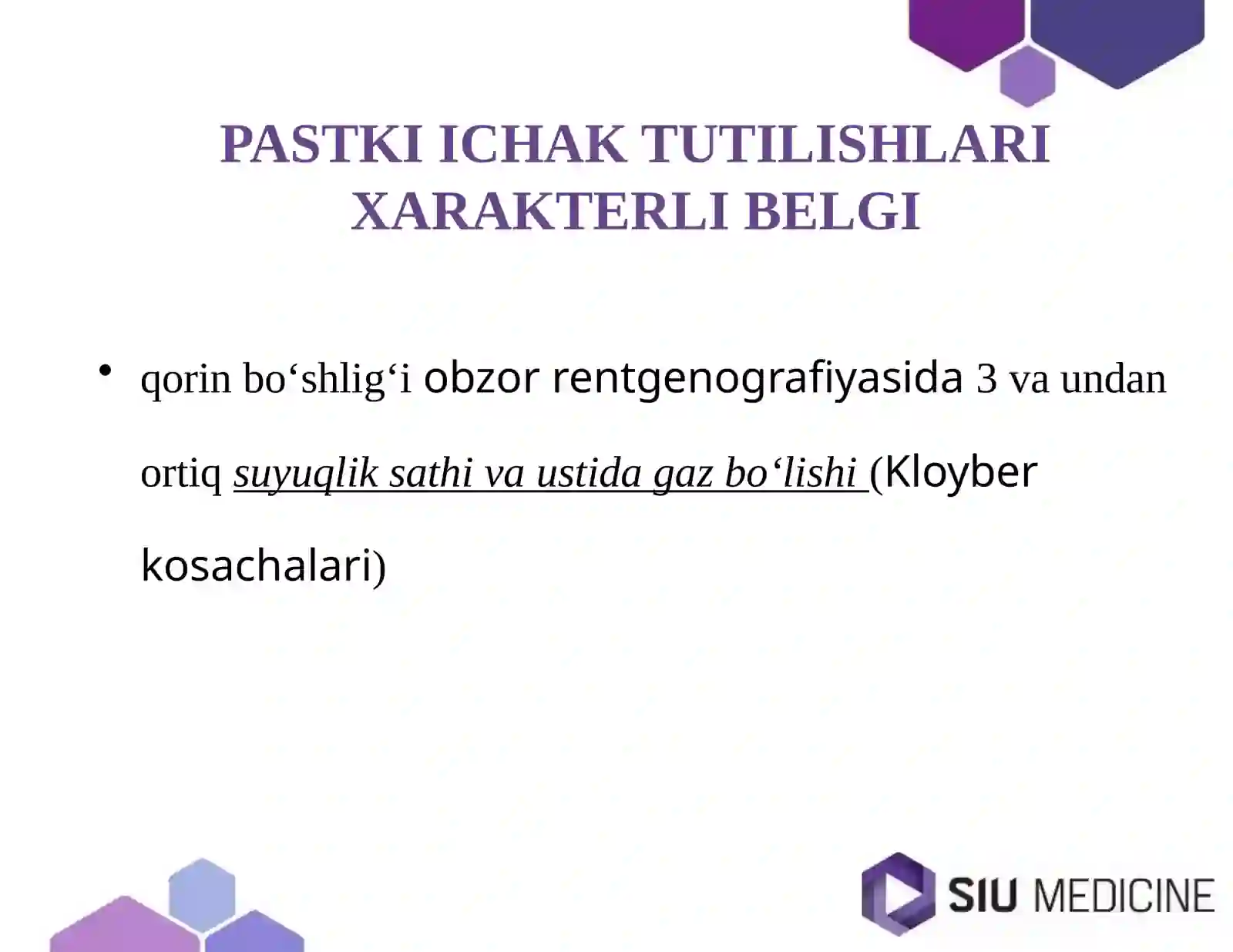 PASTKI ICHAK TUTILISHLARI XARAKTERLI BELGI

• qorin bo‘shlig‘i obzor rentgenografiyasida 3 va undan ortiq suyuqlik sathi va ustida gaz bo‘lishi (Kloyber kosachalari)

SIU MEDICINE